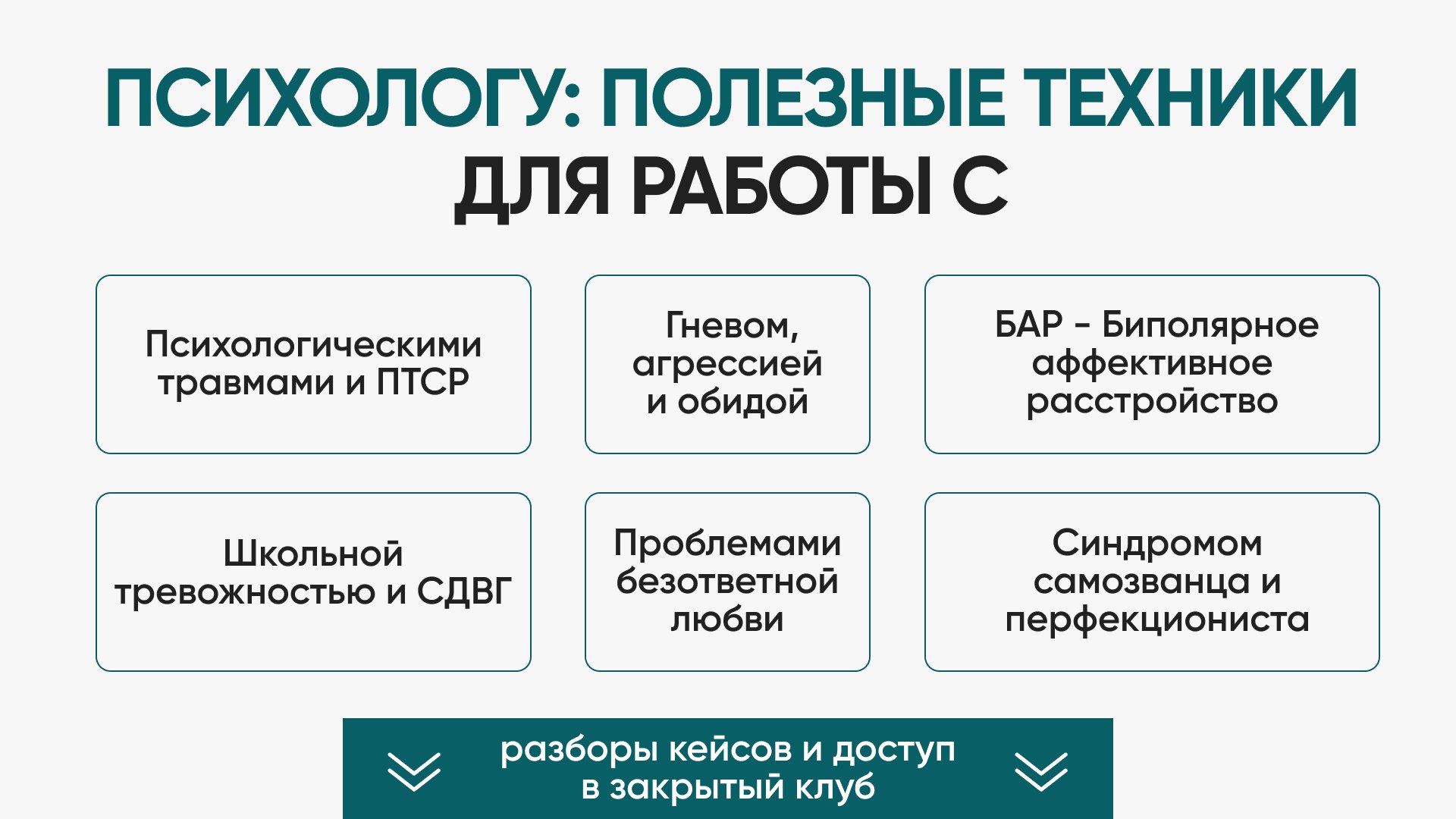 ПСИХОЛОГУ: ПОЛЕЗНЫЕ ТЕХНИКИ ДЛЯ РАБОТЫ С

Психологическими травмами и ПТСР

Гневом, агрессией и обидой

БАР - Биполярное аффективное расстройство

Школьной тревожностью и СДВГ

Проблемами безответной любви

Синдромом самозванца и перфекциониста

разборы кейсов и доступ в закрытый клуб